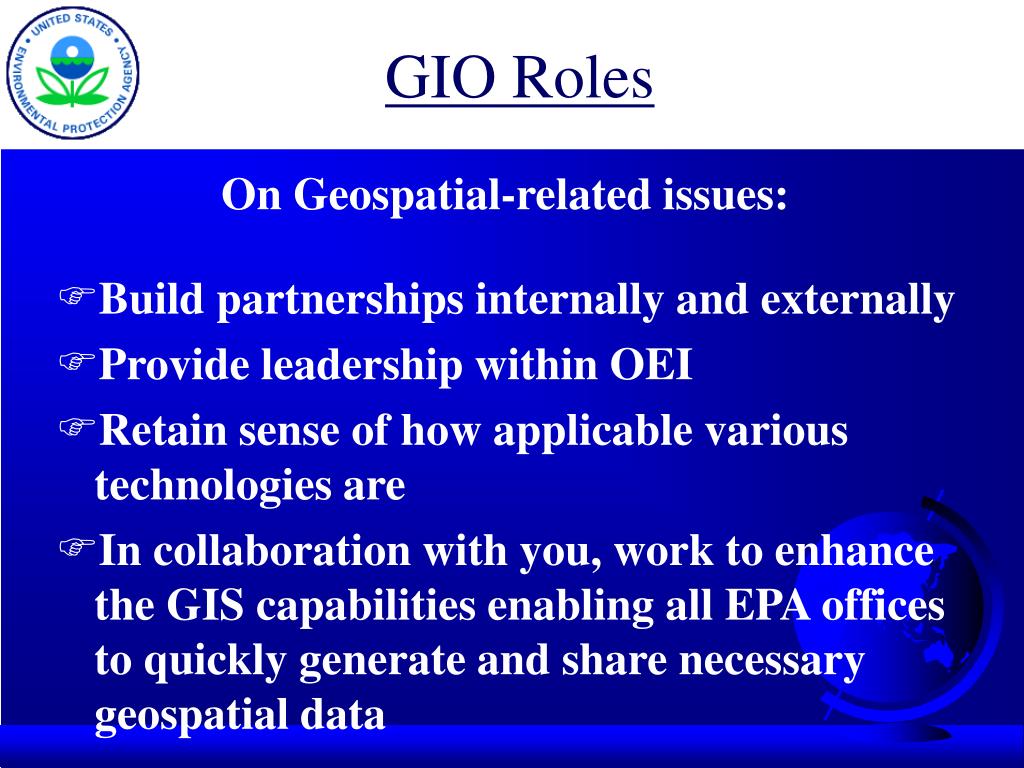 UNITED STATES ENVIRONMENTAL PROTECTION AGENCY

GIO Roles

On Geospatial-related issues:

☞Build partnerships internally and externally

☞Provide leadership within OEI

☞Retain sense of how applicable various technologies are

☞In collaboration with you, work to enhance the GIS capabilities enabling all EPA offices to quickly generate and share necessary geospatial data